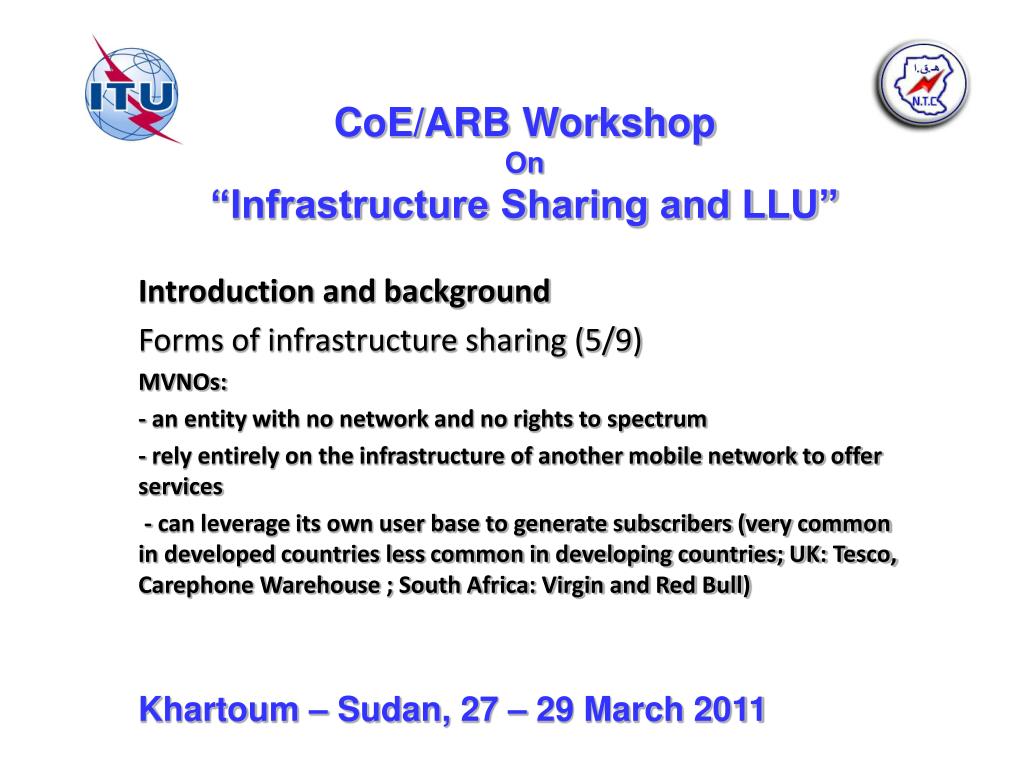 ITU

N.T.C

CoE/ARB Workshop
On
“Infrastructure Sharing and LLU”

Introduction and background

Forms of infrastructure sharing (5/9)

MVNOs:

- an entity with no network and no rights to spectrum

- rely entirely on the infrastructure of another mobile network to offer services

- can leverage its own user base to generate subscribers (very common in developed countries less common in developing countries; UK: Tesco, Carephone Warehouse ; South Africa: Virgin and Red Bull)

Khartoum – Sudan, 27 – 29 March 2011